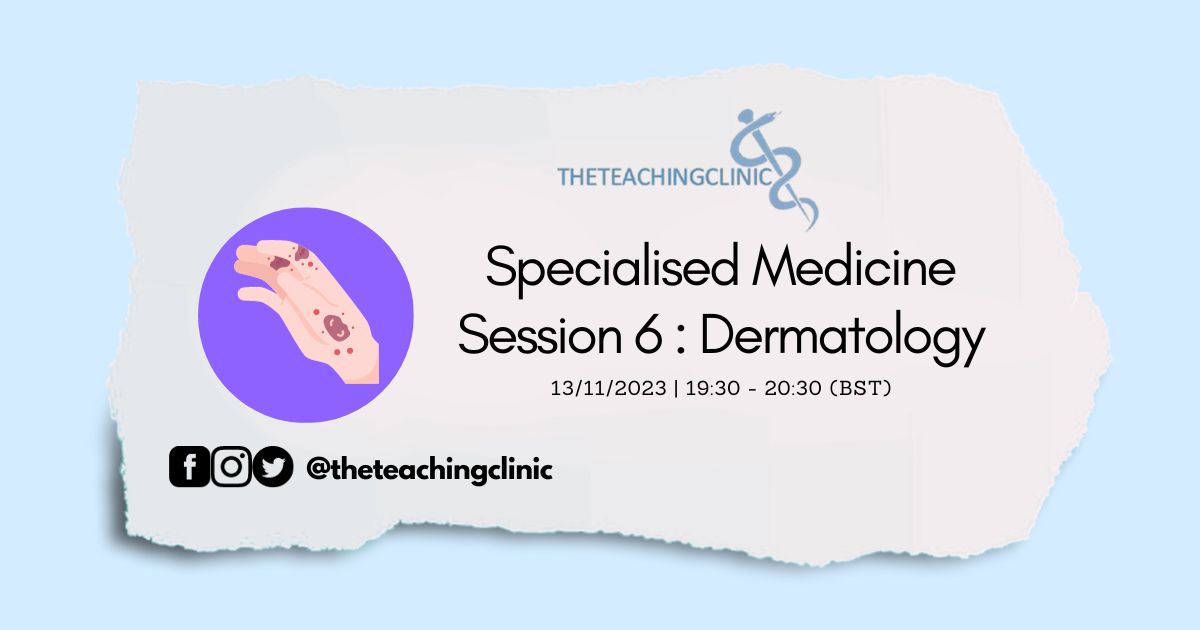 THETEACHINGCLINIC

Specialised Medicine
Session 6 : Dermatology

13/11/2023 | 19:30 - 20:30 (BST)

@theteachingclinic